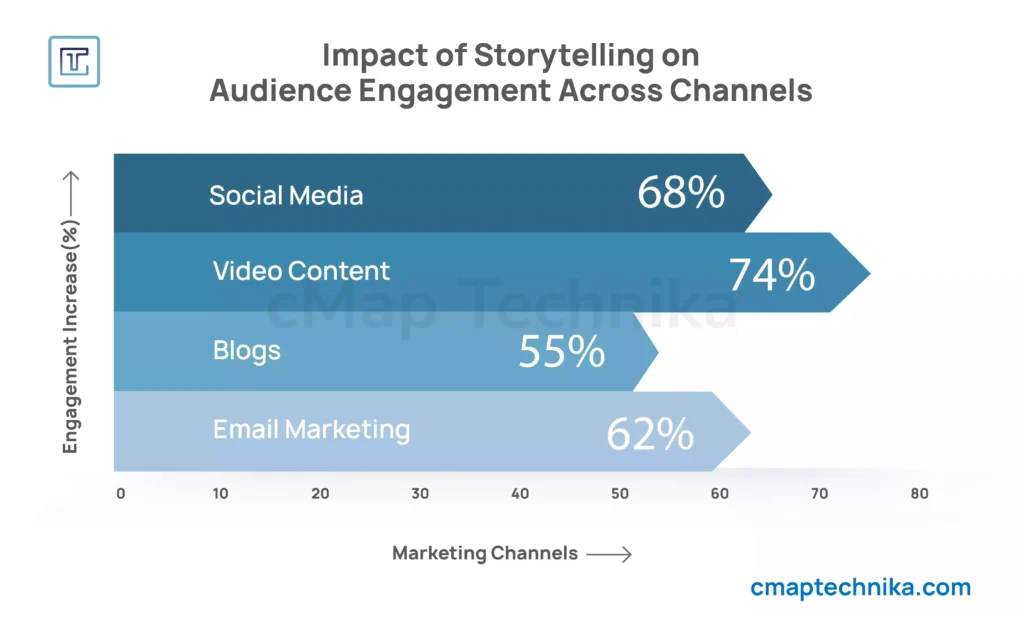 Impact of Storytelling on Audience Engagement Across Channels

Engagement Increase(%)

Social Media 68%

Video Content 74%

Blogs 55%

Email Marketing 62%

cMap Technika

0 10 20 30 40 50 60 70 80

Marketing Channels

cmaptechnika.com